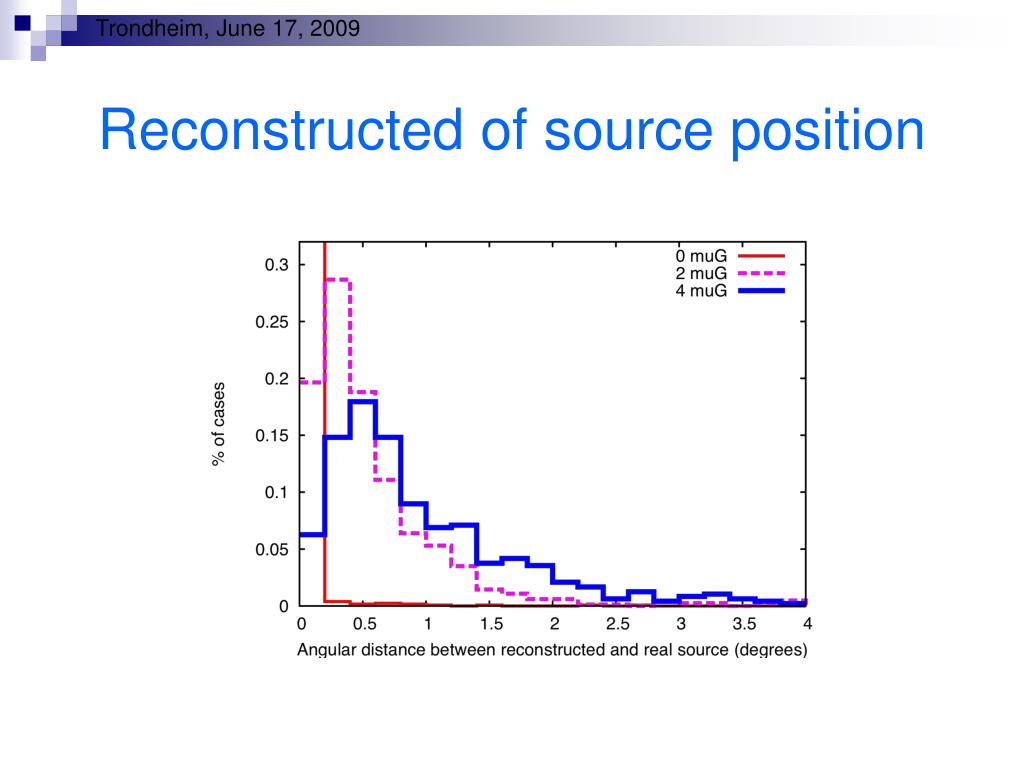 Trondheim, June 17, 2009

Reconstructed of source position

0 muG
2 muG
4 muG

% of cases

0.3
0.25
0.2
0.15
0.1
0.05
0

0
0.5
1
1.5
2
2.5
3
3.5
4

Angular distance between reconstructed and real source (degrees)